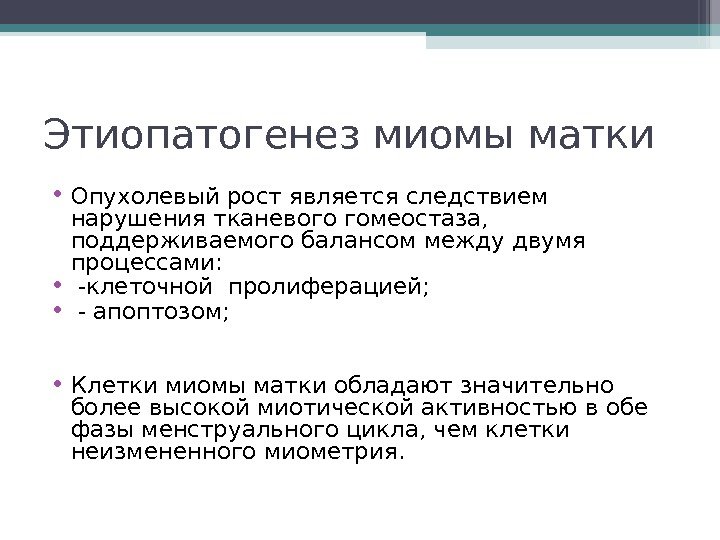 Этиопатогенез миомы матки

• Опухолевый рост является следствием нарушения тканевого гомеостаза, поддерживаемого балансом между двумя процессами:
• -клеточной пролиферацией;
• - апоптозом;

• Клетки миомы матки обладают значительно более высокой миотической активностью в обе фазы менструального цикла, чем клетки неизмененного миометрия.